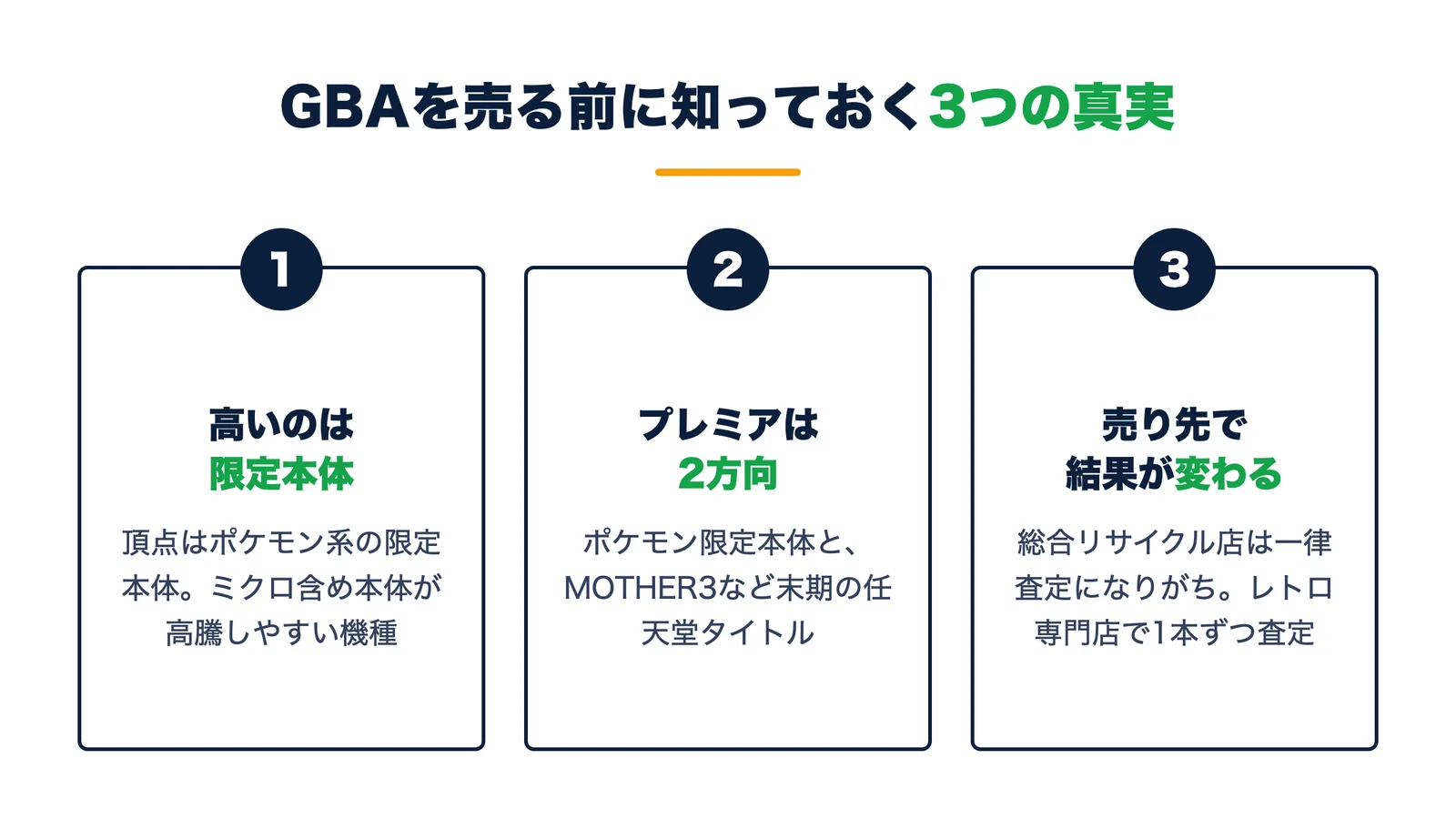 GBAを売る前に知っておく3つの真実

1

高いのは
限定本体

頂点はポケモン系の限定本体。ミクロ含め本体が高騰しやすい機種

2

プレミアは
2方向

ポケモン限定本体と、MOTHER3など末期の任天堂タイトル

3

売り先で
結果が変わる

総合リサイクル店は一律査定になりがち。レトロ専門店で1本ずつ査定